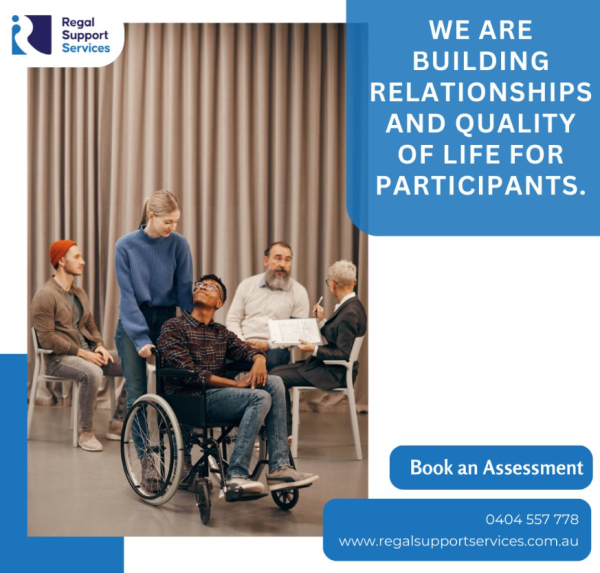 Regal Support Services

WE ARE BUILDING RELATIONSHIPS AND QUALITY OF LIFE FOR PARTICIPANTS.

Book an Assessment

0404 557 778
www.regalsupportservices.com.au